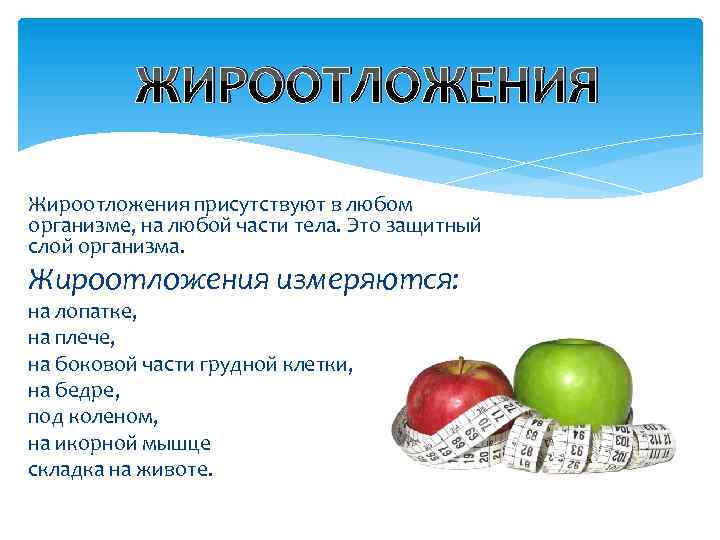 ЖИРООТЛОЖЕНИЯ

Жироотложения присутствуют в любом организме, на любой части тела. Это защитный слой организма.

Жироотложения измеряются:

на лопатке,
на плече,
на боковой части грудной клетки,
на бедре,
под коленом,
на икорной мышце
складка на животе.